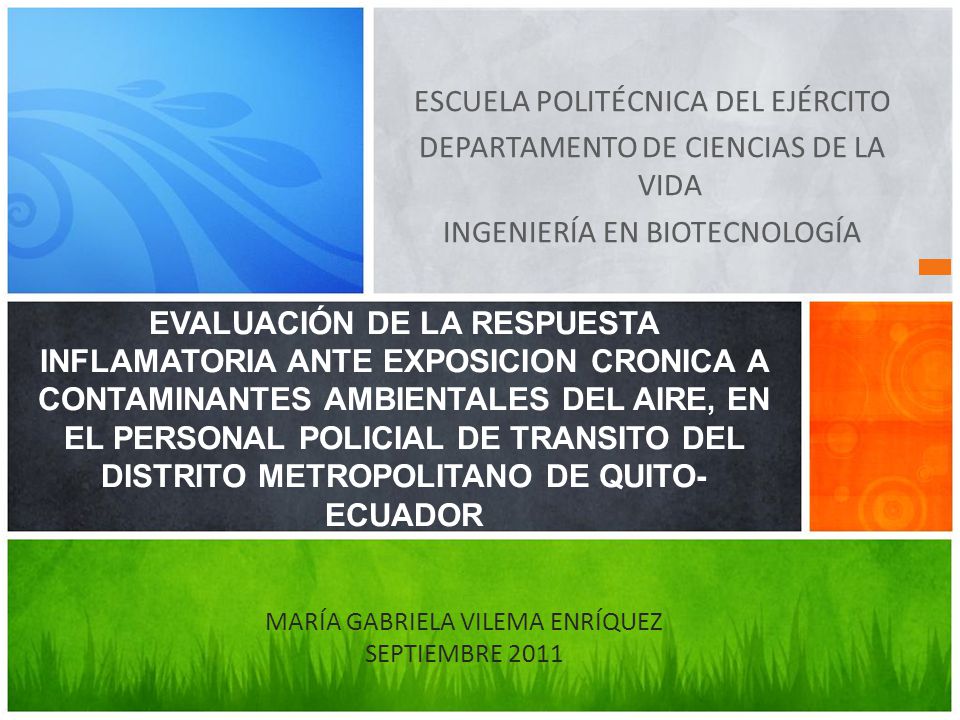 ESCUELA POLITÉCNICA DEL EJÉRCITO

DEPARTAMENTO DE CIENCIAS DE LA VIDA

INGENIERÍA EN BIOTECNOLOGÍA

EVALUACIÓN DE LA RESPUESTA INFLAMATORIA ANTE EXPOSICION CRONICA A CONTAMINANTES AMBIENTALES DEL AIRE, EN EL PERSONAL POLICIAL DE TRANSITO DEL DISTRITO METROPOLITANO DE QUITO-ECUADOR

MARÍA GABRIELA VILEMA ENRÍQUEZ
SEPTIEMBRE 2011